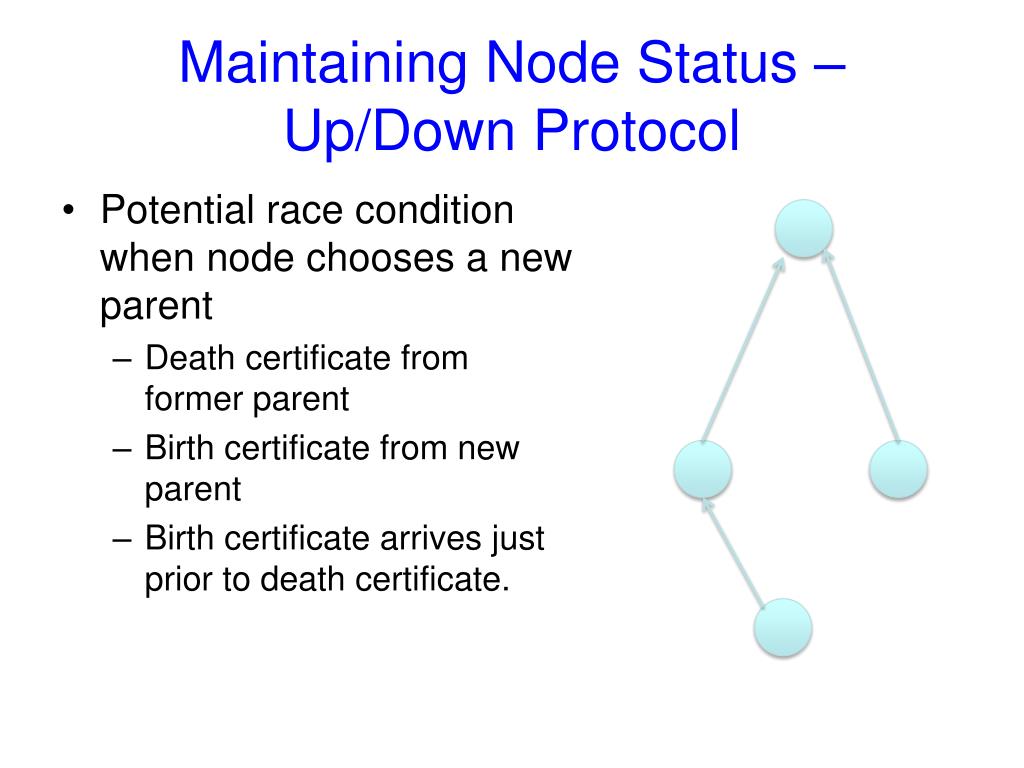 Maintaining Node Status – Up/Down Protocol

• Potential race condition when node chooses a new parent
– Death certificate from former parent
– Birth certificate from new parent
– Birth certificate arrives just prior to death certificate.